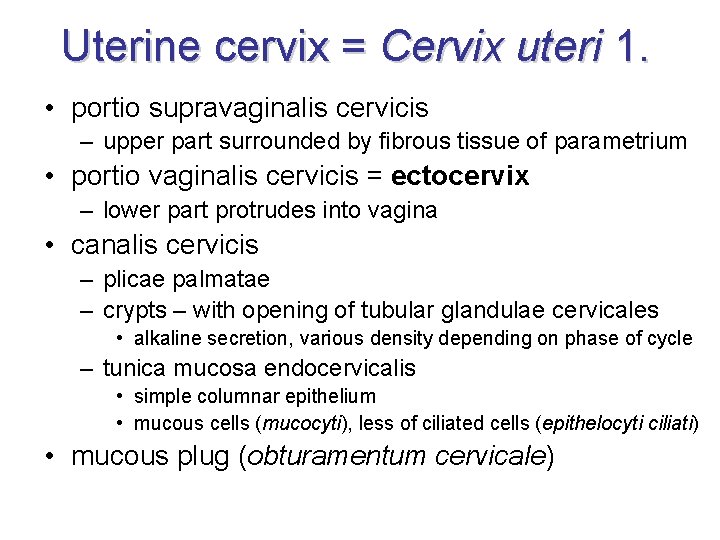 Uterine cervix = Cervix uteri 1.

• portio supravaginalis cervicis
– upper part surrounded by fibrous tissue of parametrium
• portio vaginalis cervicis = ectocervix
– lower part protrudes into vagina
• canalis cervicis
– plicae palmatae
– crypts – with opening of tubular glandulae cervicales
• alkaline secretion, various density depending on phase of cycle
– tunica mucosa endocervicalis
• simple columnar epithelium
• mucous cells (mucocyti), less of ciliated cells (epithelocyti ciliati)
• mucous plug (obturamentum cervicale)